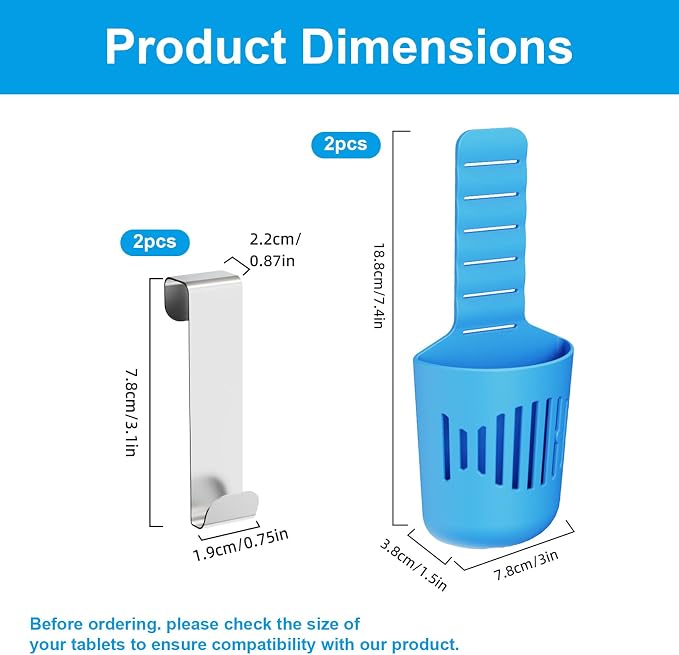 Product Dimensions

2pcs

2.2cm/
0.87in

7.8cm/3.1in

1.9cm/0.75in

2pcs

18.8cm/7.4in

3.8cm/1.5in

7.8cm/3in

Before ordering. please check the size of your tablets to ensure compatibility with our product.